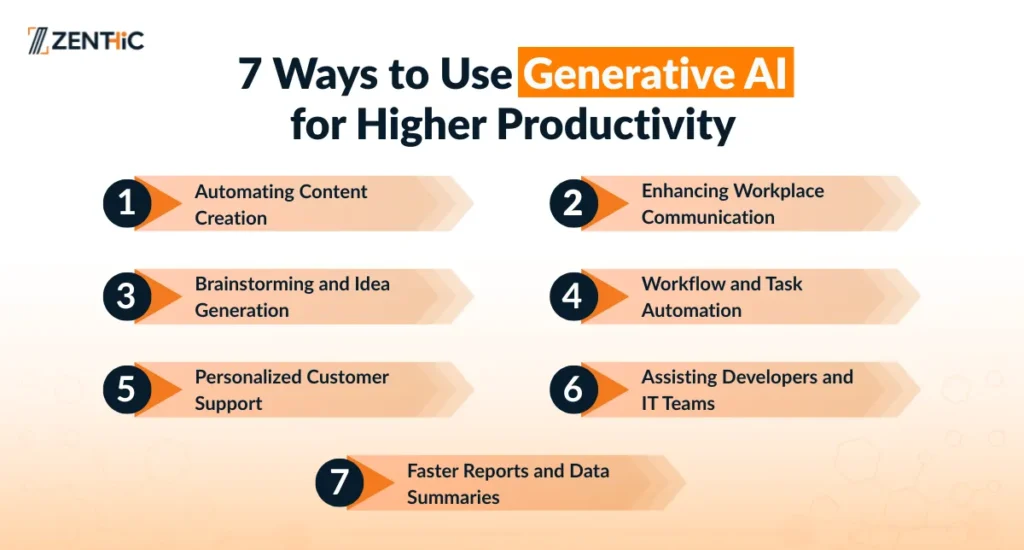 ZENTHIC

7 Ways to Use Generative AI for Higher Productivity

1 Automating Content Creation

2 Enhancing Workplace Communication

3 Brainstorming and Idea Generation

4 Workflow and Task Automation

5 Personalized Customer Support

6 Assisting Developers and IT Teams

7 Faster Reports and Data Summaries